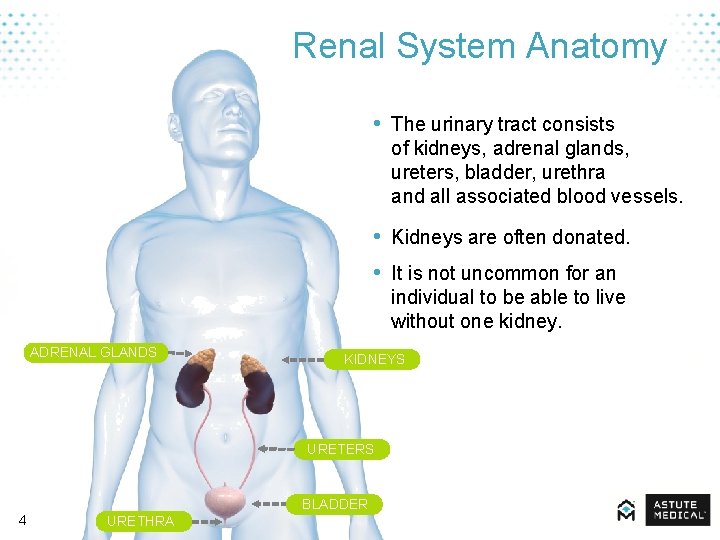 Renal System Anatomy

• The urinary tract consists of kidneys, adrenal glands, ureters, bladder, urethra and all associated blood vessels.

• Kidneys are often donated.

• It is not uncommon for an individual to be able to live without one kidney.

ADRENAL GLANDS

KIDNEYS

URETERS

BLADDER

URETHRA

4

ASTUTE MEDICAL